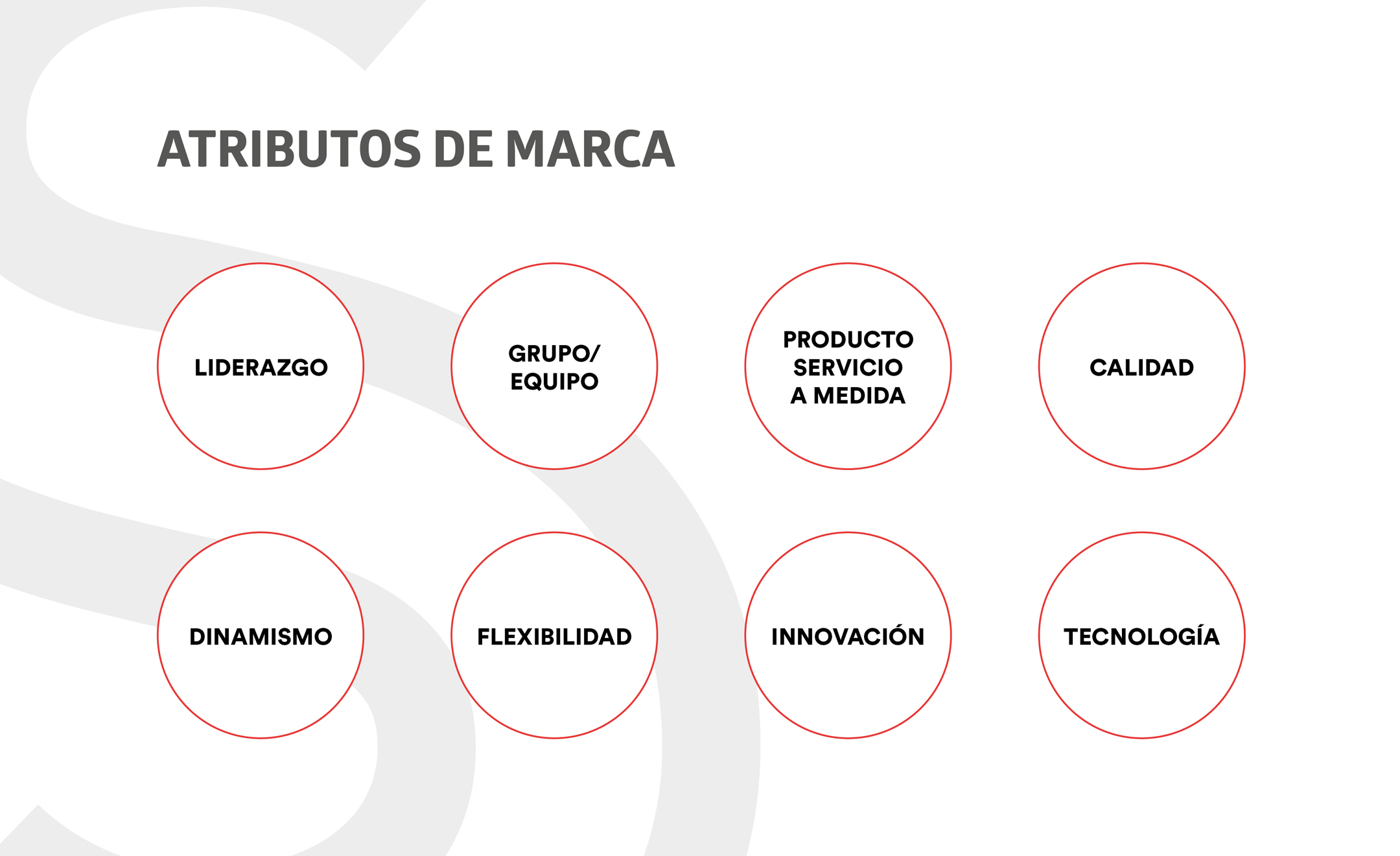 ATRIBUTOS DE MARCA

LIDERAZGO

GRUPO/ EQUIPO

PRODUCTO SERVICIO A MEDIDA

CALIDAD

DINAMISMO

FLEXIBILIDAD

INNOVACIÓN

TECNOLOGÍA